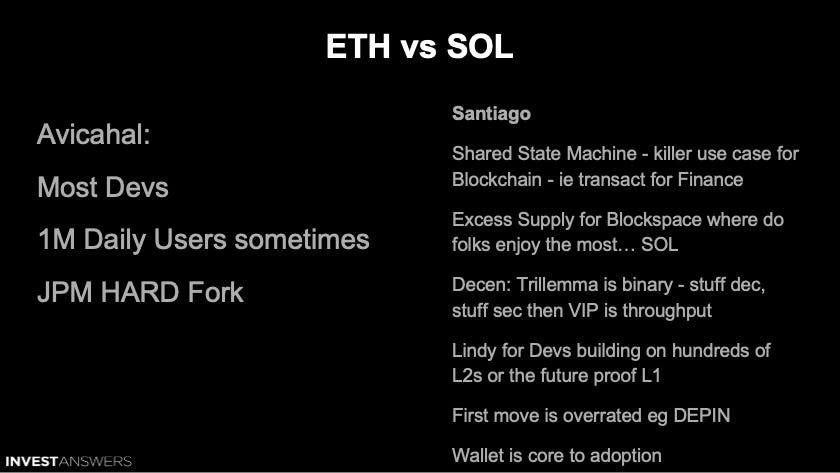 ETH vs SOL

Avicahal:

Most Devs

1M Daily Users sometimes

JPM HARD Fork

Santiago

Shared State Machine - killer use case for Blockchain - ie transact for Finance

Excess Supply for Blockspace where do folks enjoy the most… SOL

Decen: Trillemma is binary - stuff dec, stuff sec then VIP is throughput

Lindy for Devs building on hundreds of L2s or the future proof L1

First move is overrated eg DEPIN

Wallet is core to adoption

INVESTANSWERS